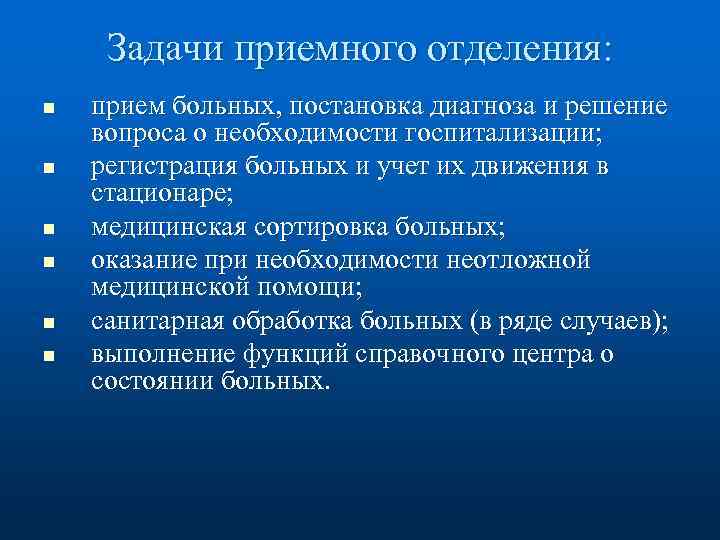 Задачи приемного отделения:

- прием больных, постановка диагноза и решение вопроса о необходимости госпитализации;
- регистрация больных и учет их движения в стационаре;
- медицинская сортировка больных;
- оказание при необходимости неотложной медицинской помощи;
- санитарная обработка больных (в ряде случаев);
- выполнение функций справочного центра о состоянии больных.